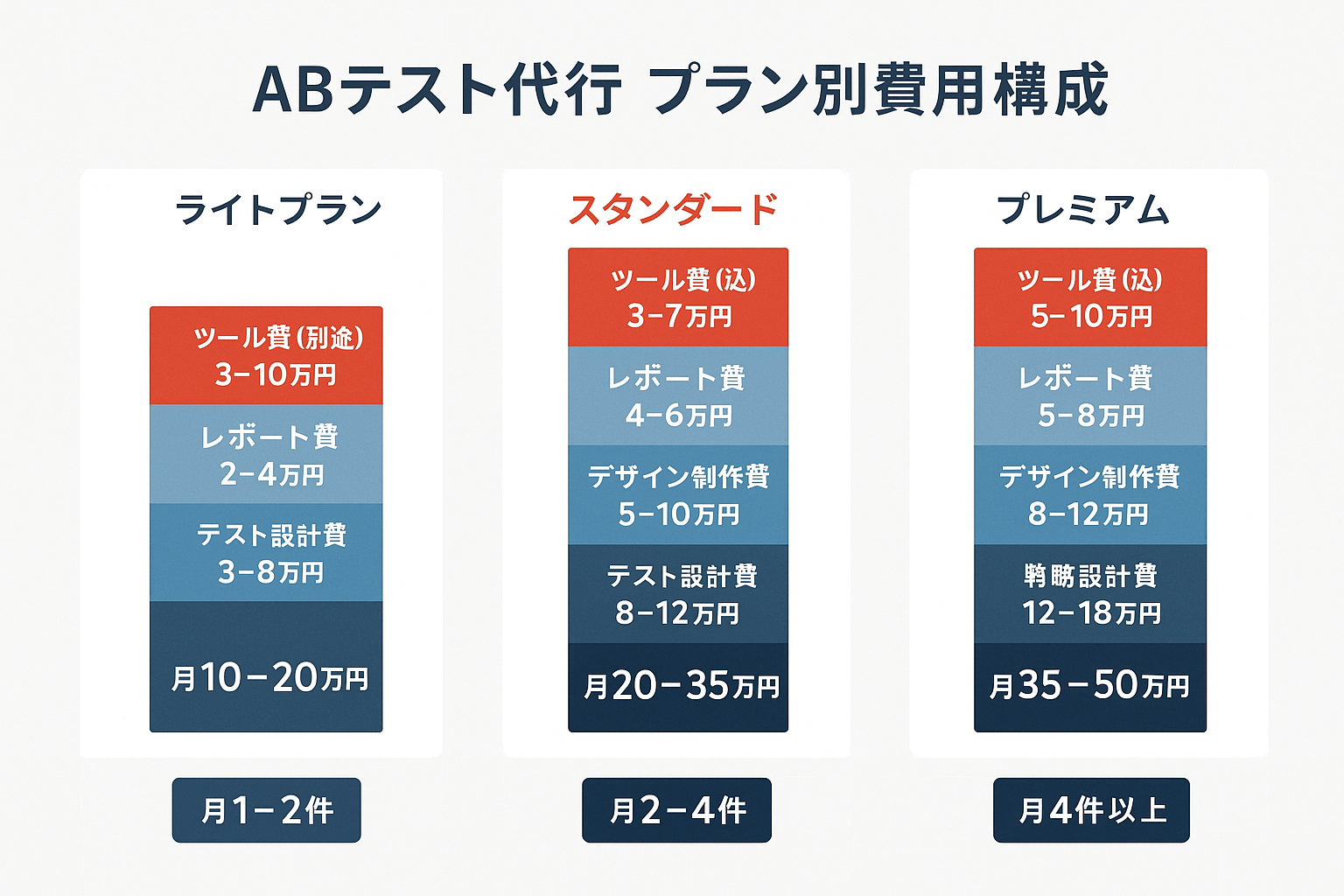 ABテスト代行 プラン別費用構成

ライトプラン

ツール費(別途)
3−10万円

レポート費
2−4万円

テスト設計費
3−8万円

月10−20万円

月1−2件

スタンダード

ツール費(込)
3−7万円

レポート費
4−6万円

デザイン制作費
5−10万円

テスト設計費
8−12万円

月20−35万円

月2−4件

プレミアム

ツール費(込)
5−10万円

レポート費
5−8万円

デザイン制作費
8−12万円

戦略設計費
12−18万円

月35−50万円

月4件以上